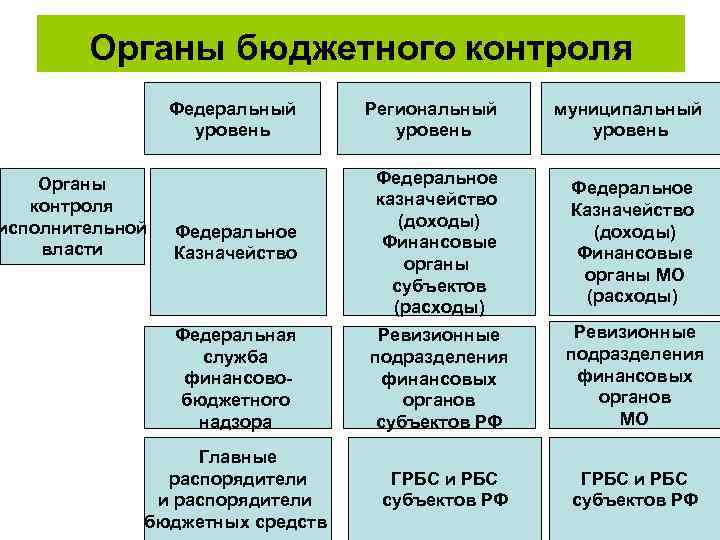 Органы бюджетного контроля

|  | Федеральный уровень | Региональный уровень | муниципальный уровень |
|---|---|---|---|
| Органы контроля исполнительной власти | Федеральное Казначейство | Федеральное казначейство (доходы) Финансовые органы субъектов (расходы) | Федеральное Казначейство (доходы) Финансовые органы МО (расходы) |
|  | Федеральная служба финансово-бюджетного надзора | Ревизионные подразделения финансовых органов субъектов РФ | Ревизионные подразделения финансовых органов МО |
|  | Главные распорядители и распорядители бюджетных средств | ГРБС и РБС субъектов РФ | ГРБС и РБС субъектов РФ |